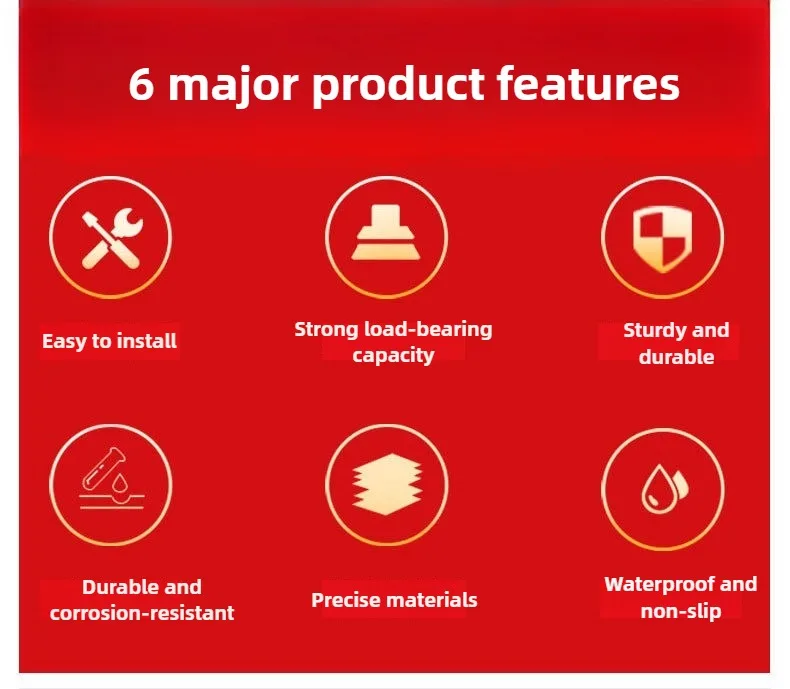 6 major product features

Easy to install

Strong load-bearing capacity

Sturdy and durable

Durable and corrosion-resistant

Precise materials

Waterproof and non-slip